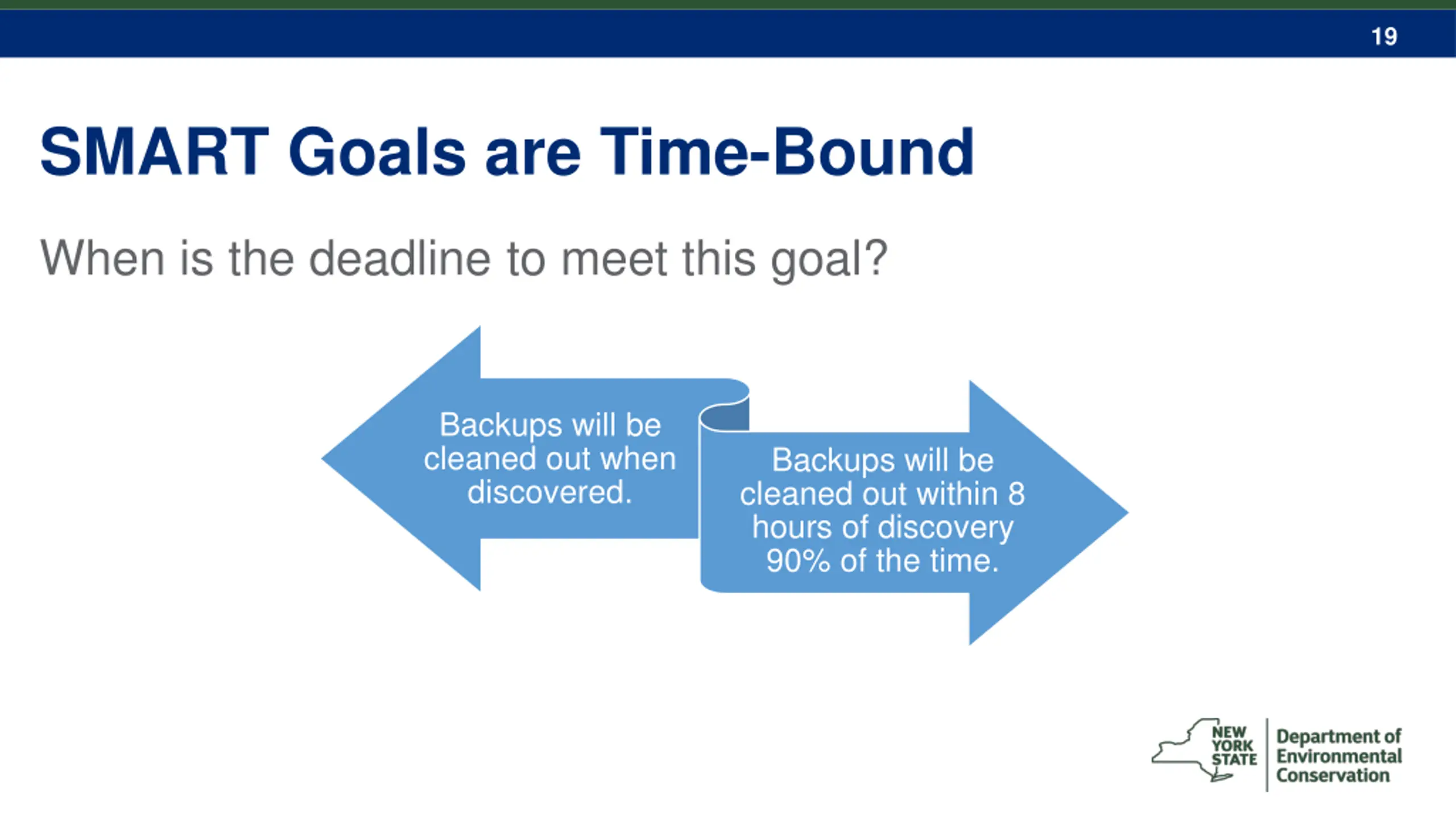 19

SMART Goals are Time-Bound

When is the deadline to meet this goal?

Backups will be cleaned out when discovered.

Backups will be cleaned out within 8 hours of discovery 90% of the time.

NEW YORK STATE

Department of Environmental Conservation